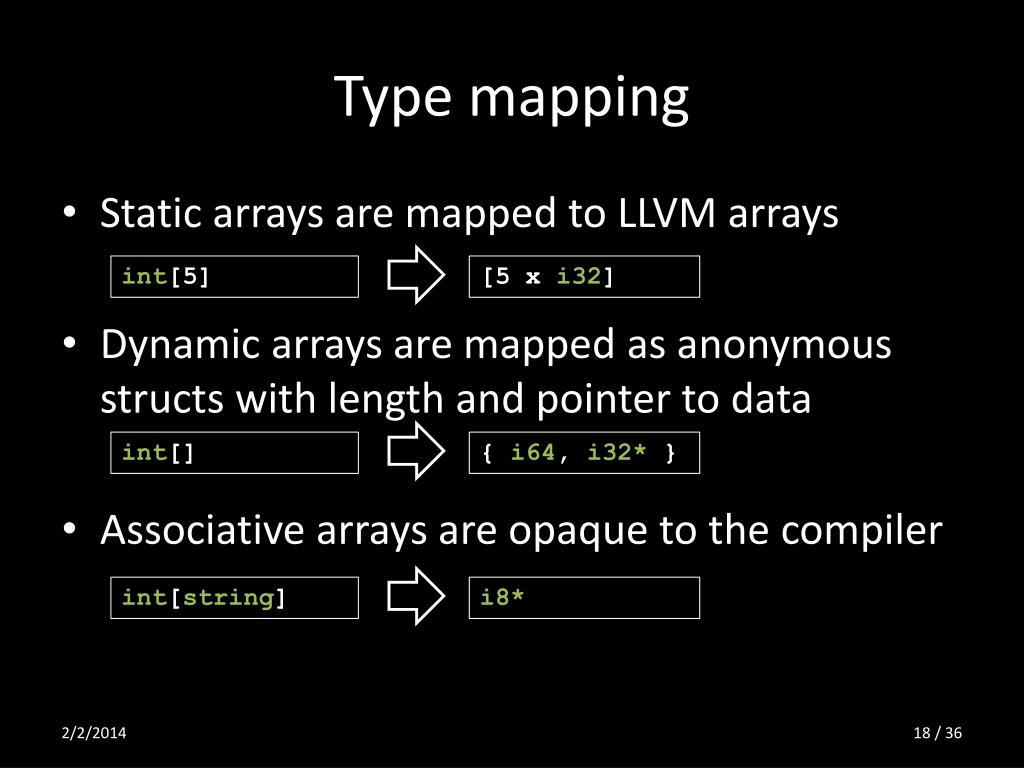 Type mapping

• Static arrays are mapped to LLVM arrays

int[5]

[5 x i32]

• Dynamic arrays are mapped as anonymous structs with length and pointer to data

int[]

{ i64, i32* }

• Associative arrays are opaque to the compiler

int[string]

i8*

2/2/2014

18 / 36